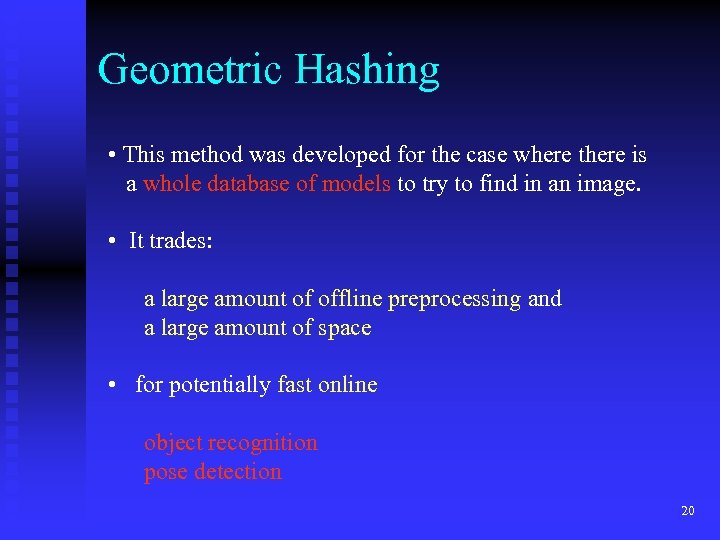 Geometric Hashing

• This method was developed for the case where there is a whole database of models to try to find in an image.

• It trades:

a large amount of offline preprocessing and
a large amount of space

• for potentially fast online

object recognition
pose detection

20